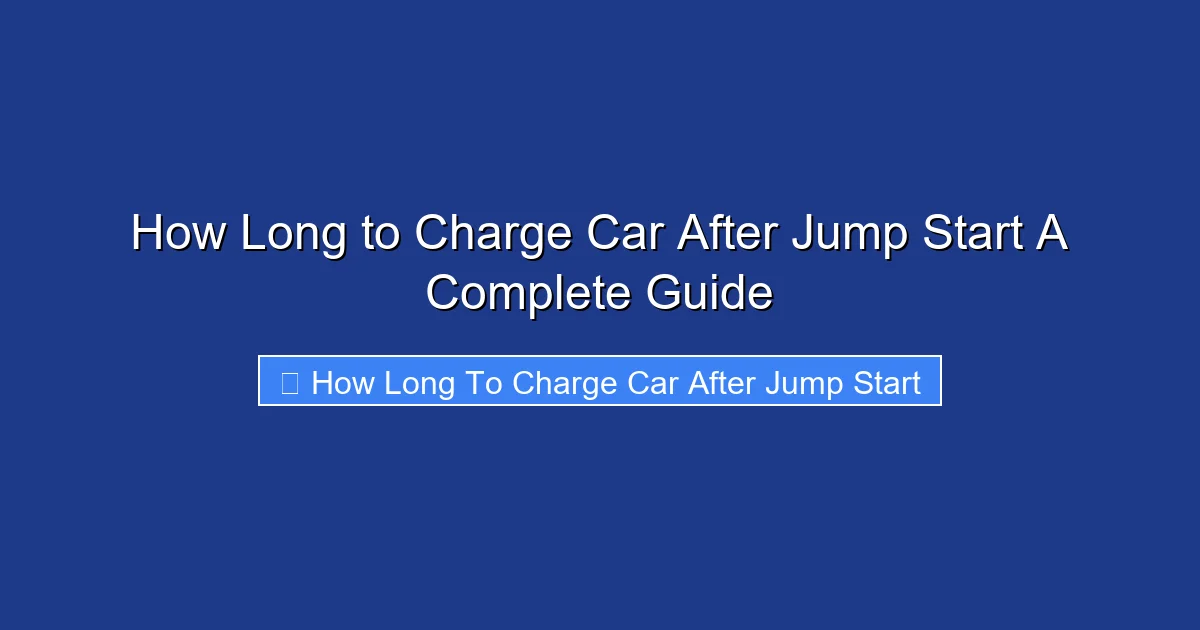 How Long to Charge Car After Jump Start A Complete Guide

How Long To Charge Car After Jump Start